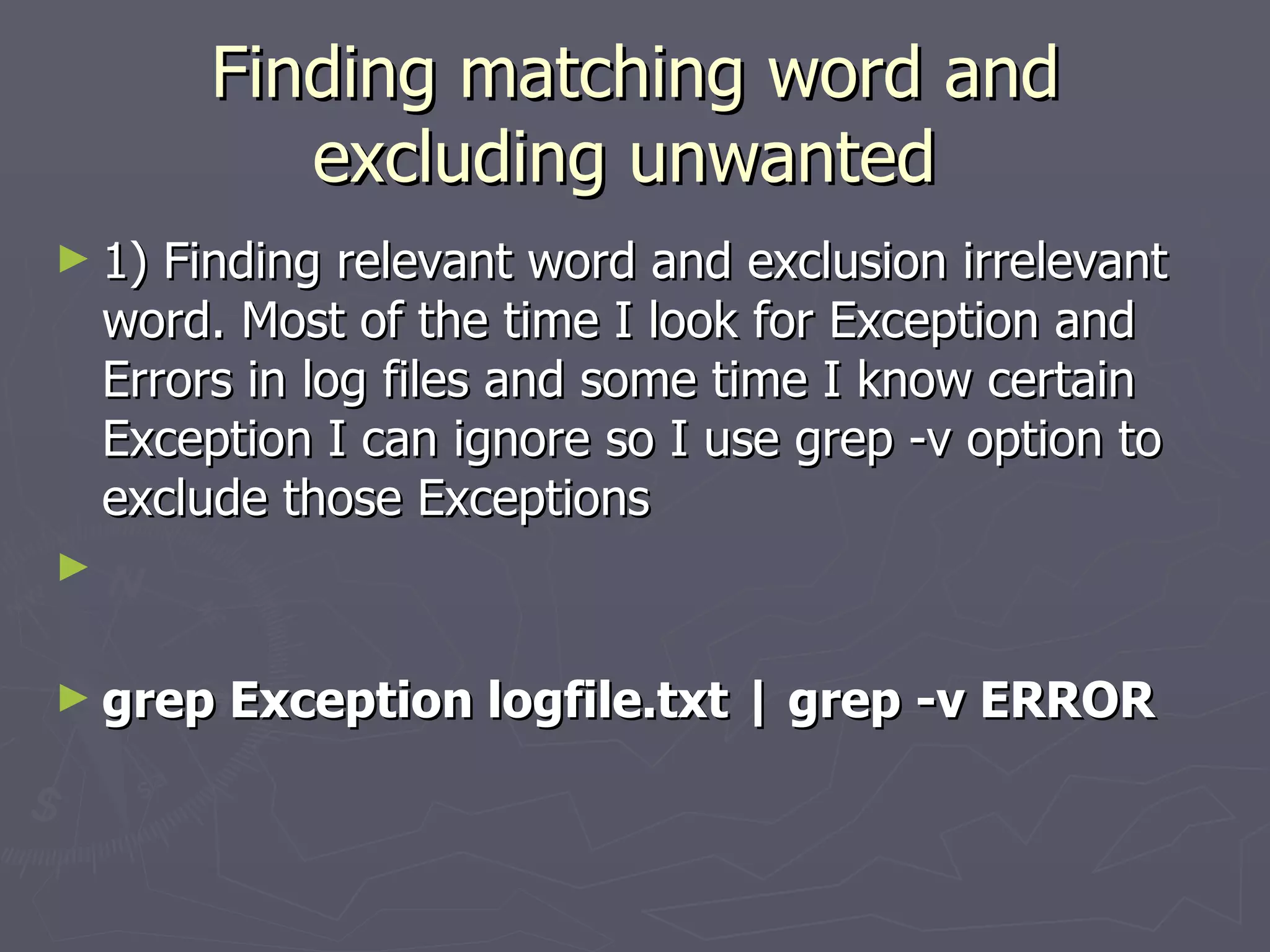 Finding matching word and excluding unwanted

1) Finding relevant word and exclusion irrelevant word. Most of the time I look for Exception and Errors in log files and some time I know certain Exception I can ignore so I use grep -v option to exclude those Exceptions

grep Exception logfile.txt | grep -v ERROR